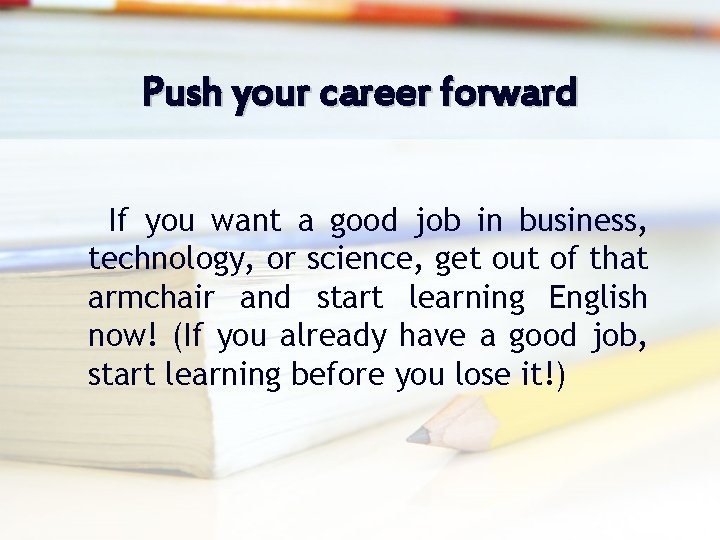 Push your career forward

If you want a good job in business, technology, or science, get out of that armchair and start learning English now! (If you already have a good job, start learning before you lose it!)